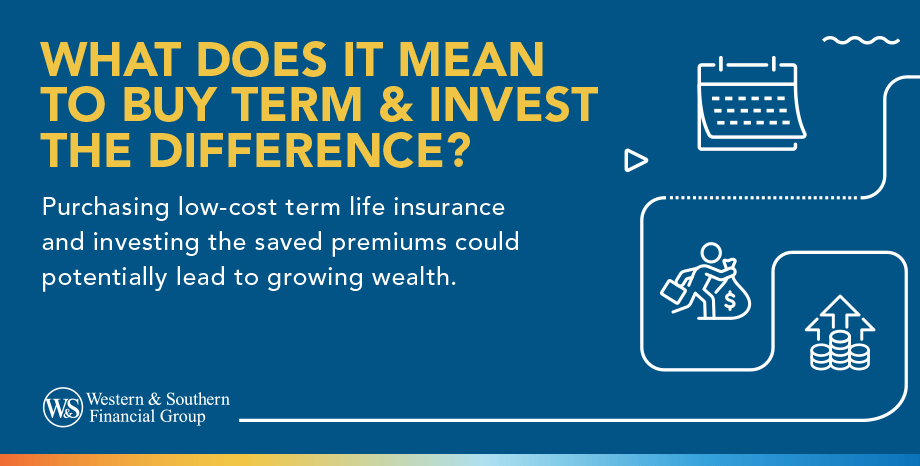 WHAT DOES IT MEAN TO BUY TERM & INVEST THE DIFFERENCE?

Purchasing low-cost term life insurance and investing the saved premiums could potentially lead to growing wealth.

$

W&S Western & Southern Financial Group